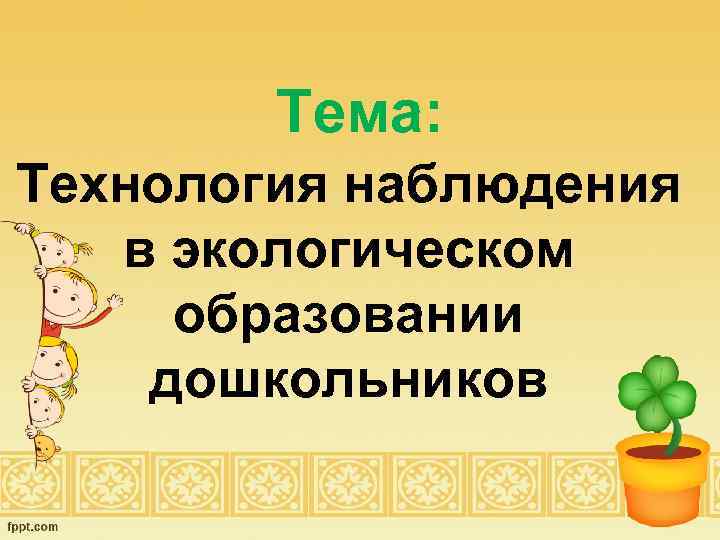 Тема:
Технология наблюдения в экологическом образовании дошкольников

fppt.com